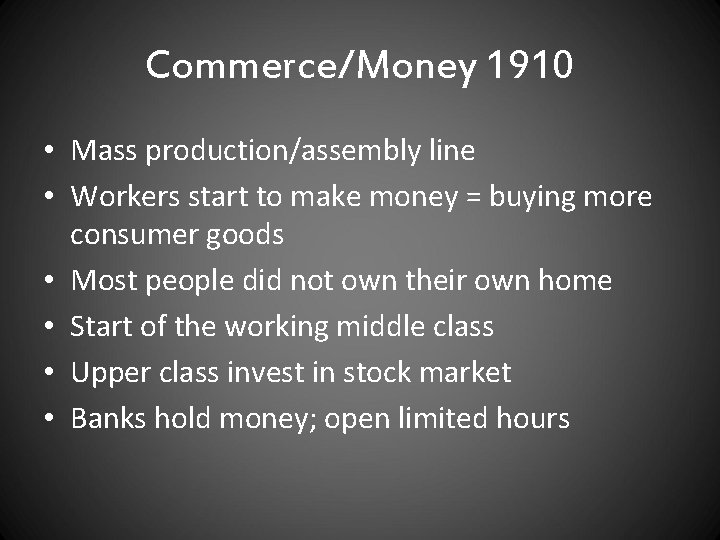 Commerce/Money 1910

• Mass production/assembly line
• Workers start to make money = buying more consumer goods
• Most people did not own their own home
• Start of the working middle class
• Upper class invest in stock market
• Banks hold money; open limited hours